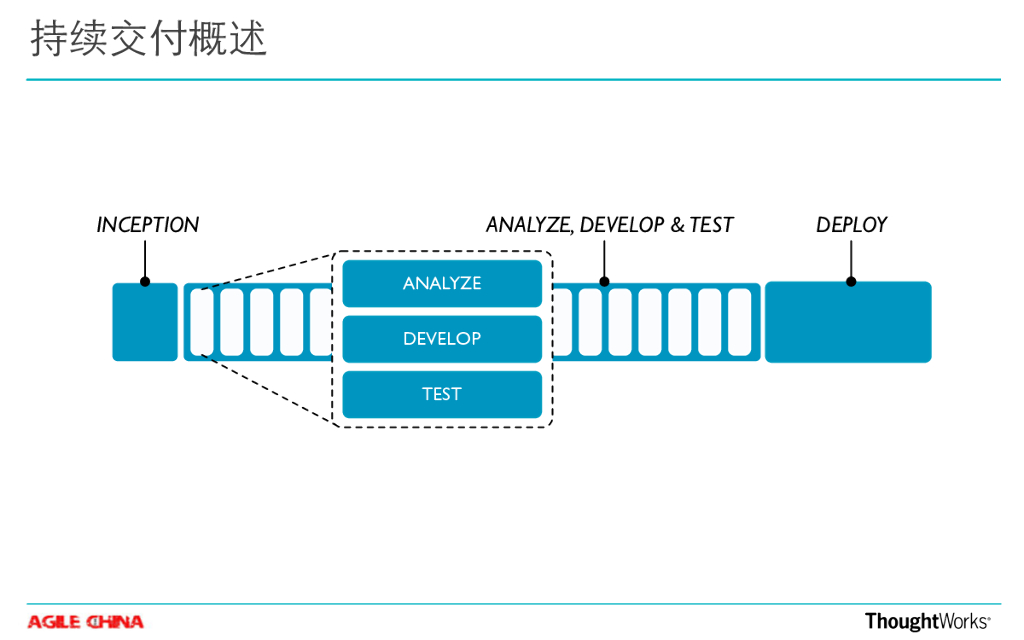 持续交付概述

INCEPTION

ANALYZE, DEVELOP & TEST

DEPLOY

ANALYZE

DEVELOP

TEST

AGILE CHINA

ThoughtWorks®